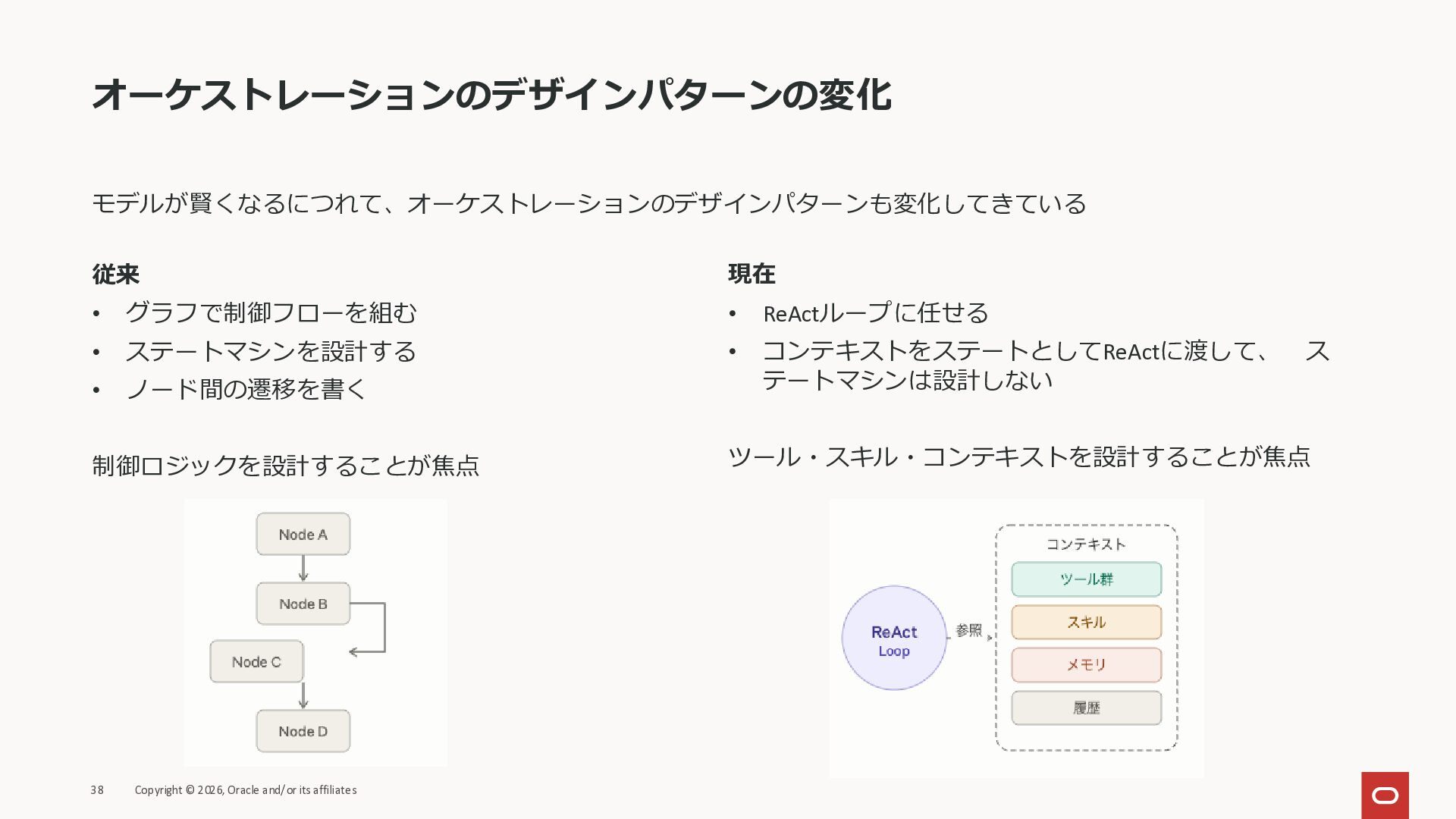 オーケストレーションのデザインパターンの変化

モデルが賢くなるにつれて、オーケストレーションのデザインパターンも変化してきている

従来

• グラフで制御フローを組む
• ステートマシンを設計する
• ノード間の遷移を書く

制御ロジックを設計することが焦点

Node A

Node B

Node C

Node D

現在

• ReActループに任せる
• コンテキストをステートとしてReActに渡して、 ステートマシンは設計しない

ツール・スキル・コンテキストを設計することが焦点

ReAct Loop

参照

コンテキスト

ツール群

スキル

メモリ

履歴

38 Copyright © 2026, Oracle and/or its affiliates